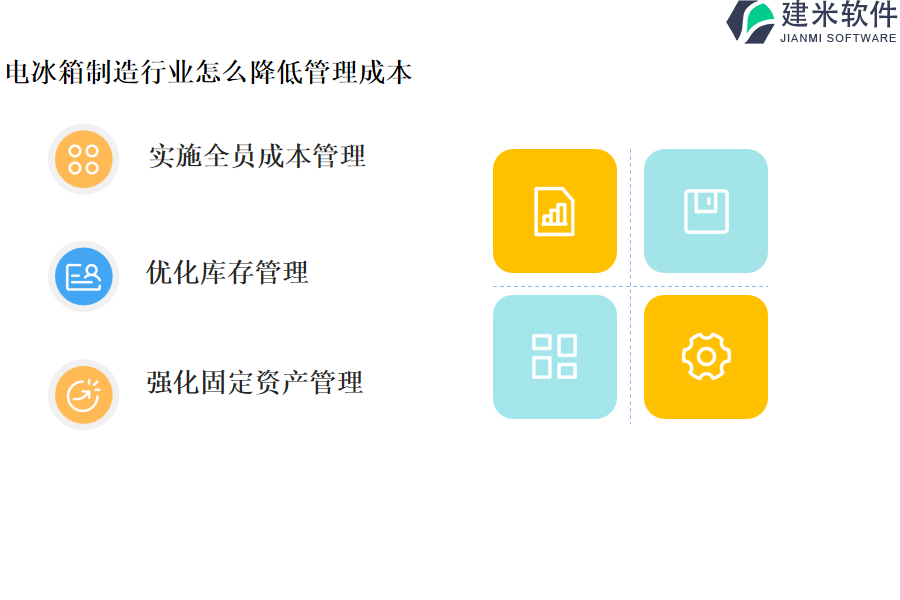 建米软件
JIANMI SOFTWARE

电冰箱制造行业怎么降低管理成本

实施全员成本管理

优化库存管理

强化固定资产管理